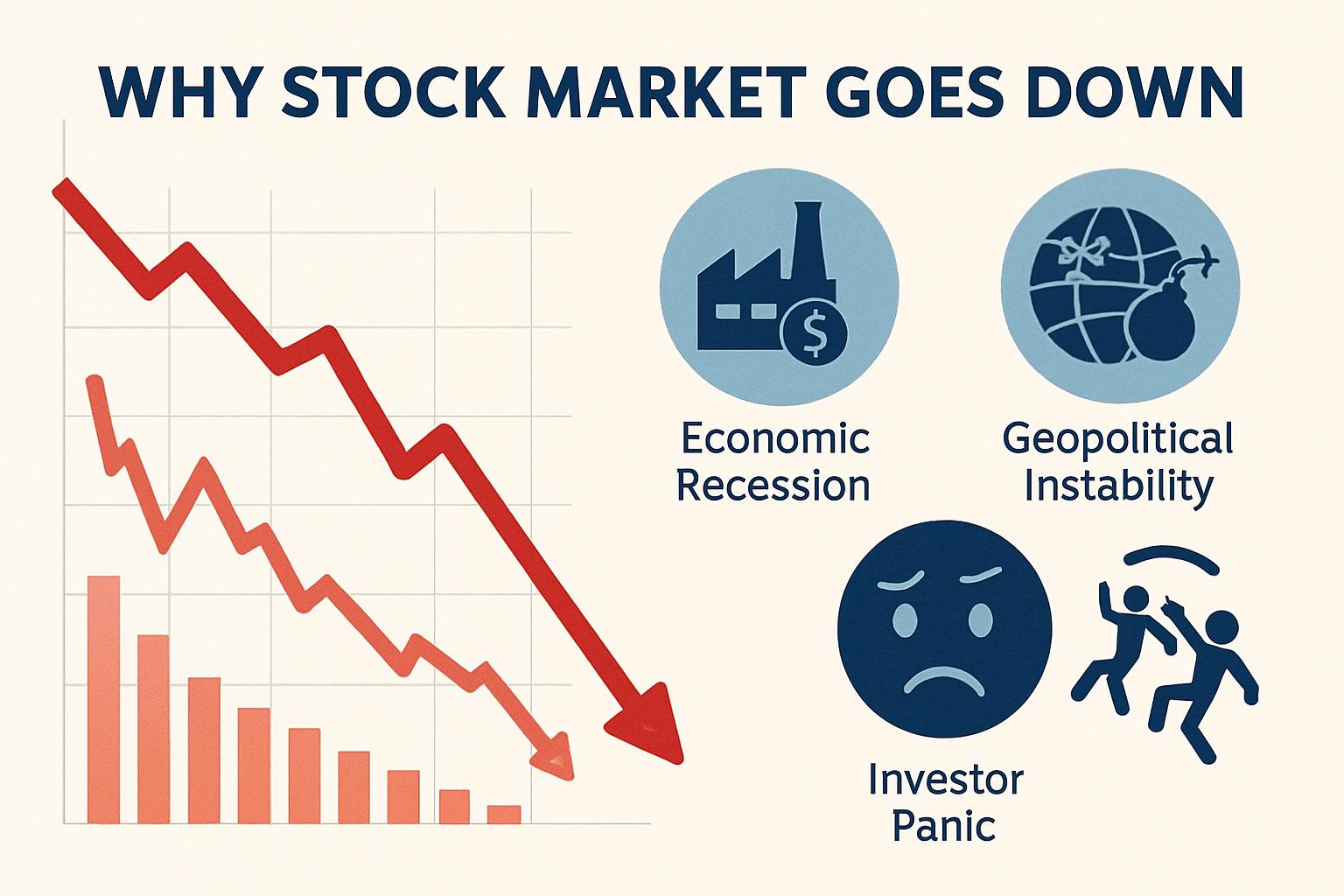 WHY STOCK MARKET GOES DOWN

$

Economic Recession

Geopolitical Instability

Investor Panic